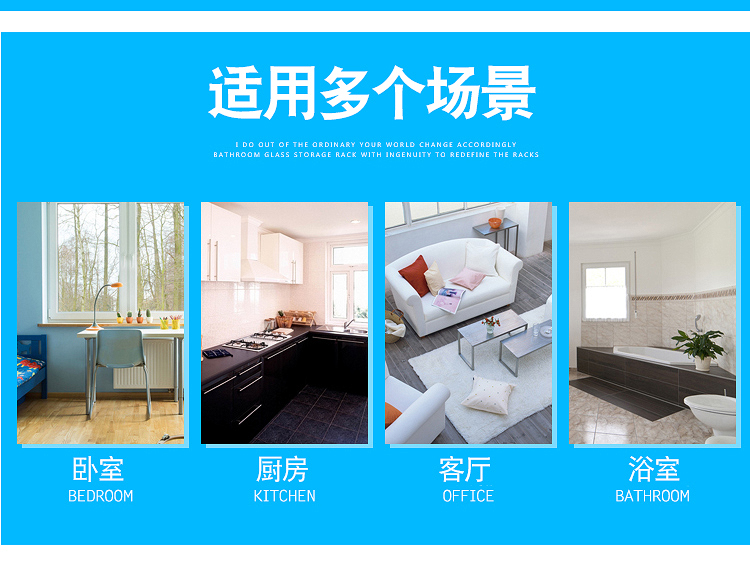 适用多个场景

I DO OUT OF THE ORDINARY YOUR WORLD CHANGE ACCORDINGLY
BATHROOM GLASS STORAGE RACK WITH INGENUITY TO REDEFINE THE RACKS

卧室
BEDROOM

厨房
KITCHEN

客厅
OFFICE

浴室
BATHROOM